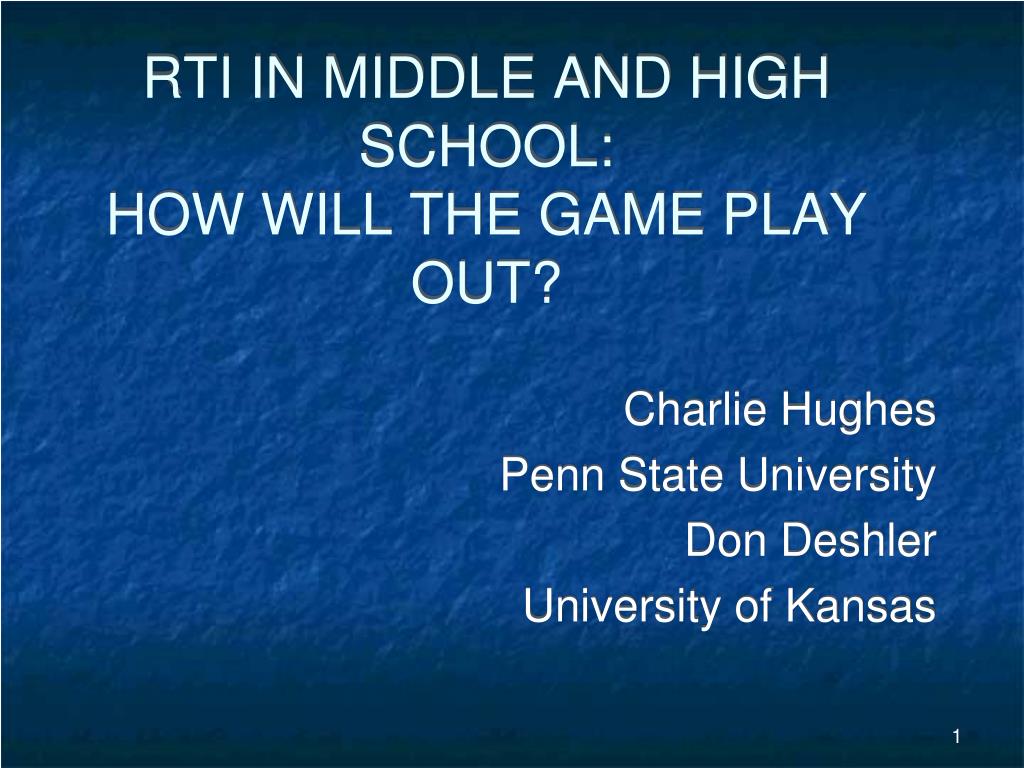 RTI IN MIDDLE AND HIGH SCHOOL:
HOW WILL THE GAME PLAY OUT?

Charlie Hughes
Penn State University
Don Deshler
University of Kansas

1